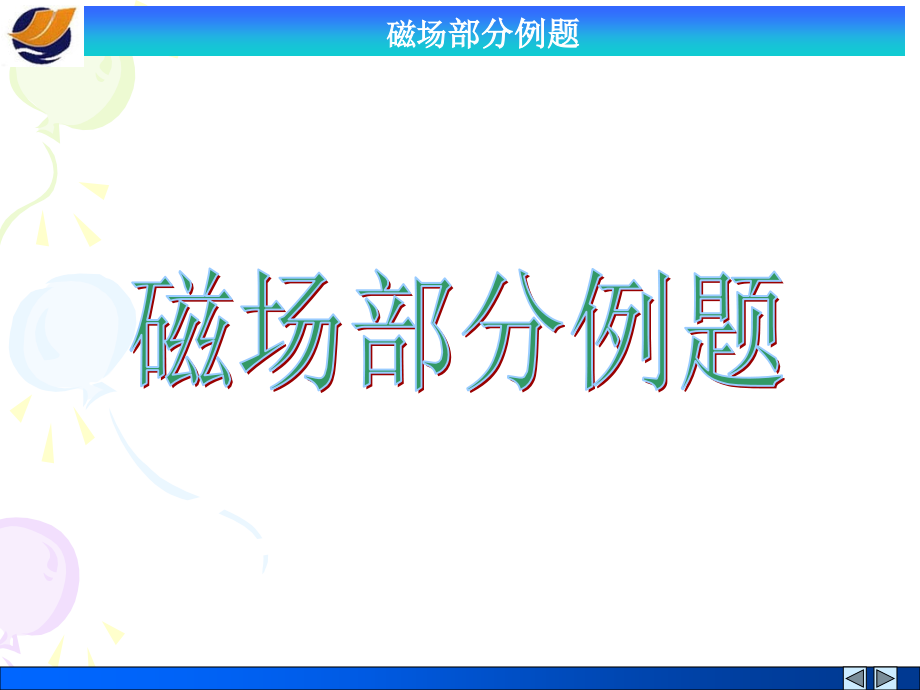 磁场部分例题

磁场部分例题